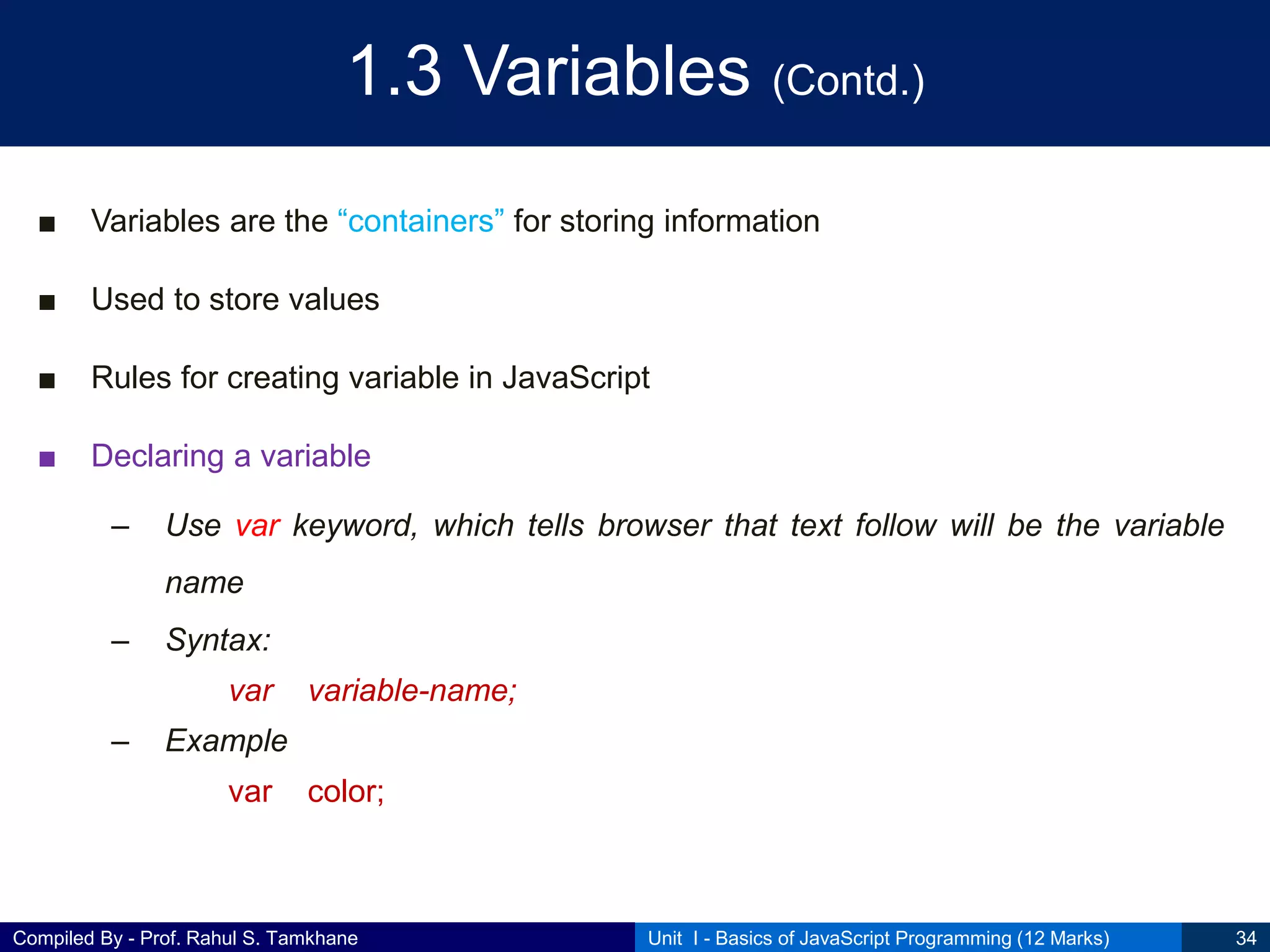 1.3 Variables (Contd.)

■ Variables are the “containers” for storing information

■ Used to store values

■ Rules for creating variable in JavaScript

■ Declaring a variable

– Use var keyword, which tells browser that text follow will be the variable name

– Syntax:

var variable-name;

– Example

var color;

Compiled By - Prof. Rahul S. Tamkhane

Unit I - Basics of JavaScript Programming (12 Marks)

34